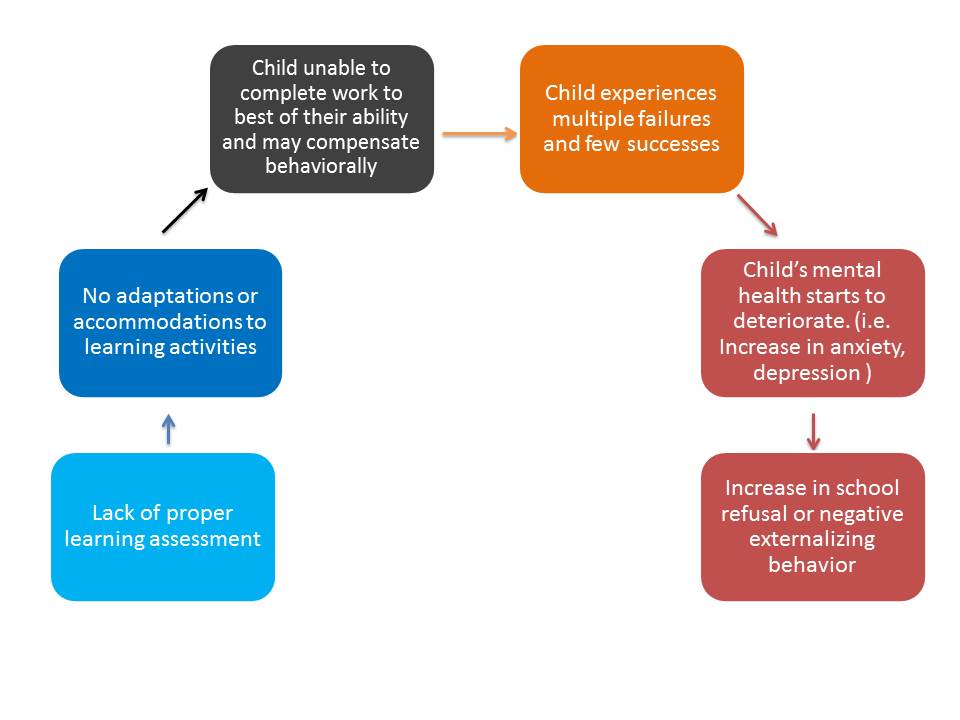 Lack of proper learning assessment

No adaptations or accommodations to learning activities

Child unable to complete work to best of their ability and may compensate behaviorally

Child experiences multiple failures and few successes

Child's mental health starts to deteriorate. (i.e. Increase in anxiety, depression )

Increase in school refusal or negative externalizing behavior